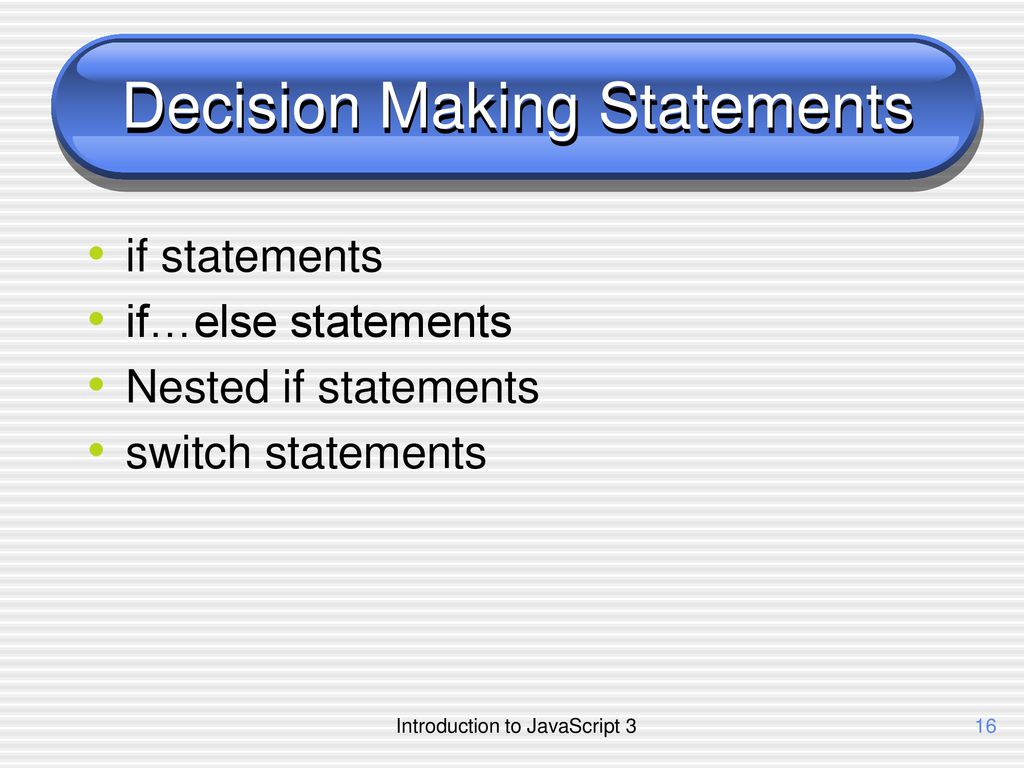 Decision Making Statements

• if statements
• if…else statements
• Nested if statements
• switch statements

Introduction to JavaScript 3

16